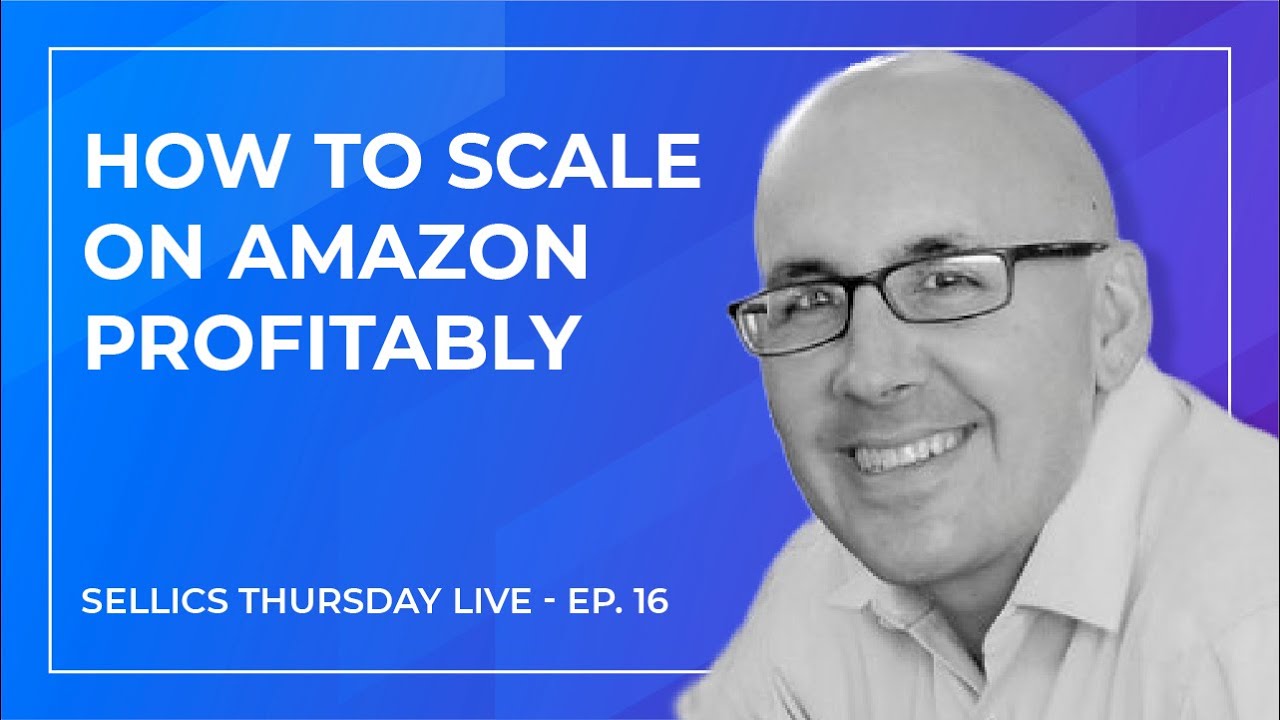 HOW TO SCALE ON AMAZON PROFITABLY

SELLICS THURSDAY LIVE - EP. 16